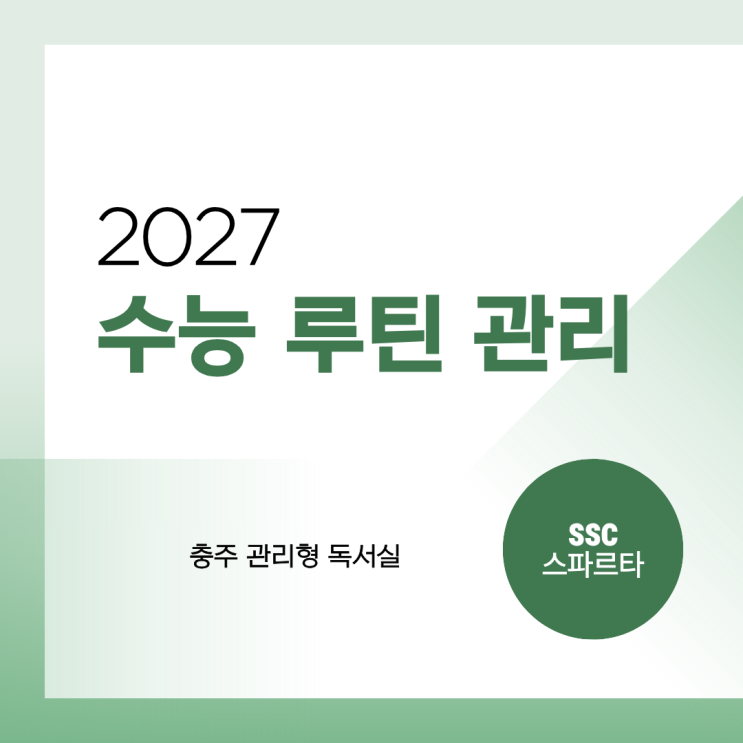 2027
수능 루틴 관리

충주 관리형 독서실

SSC
스파르타